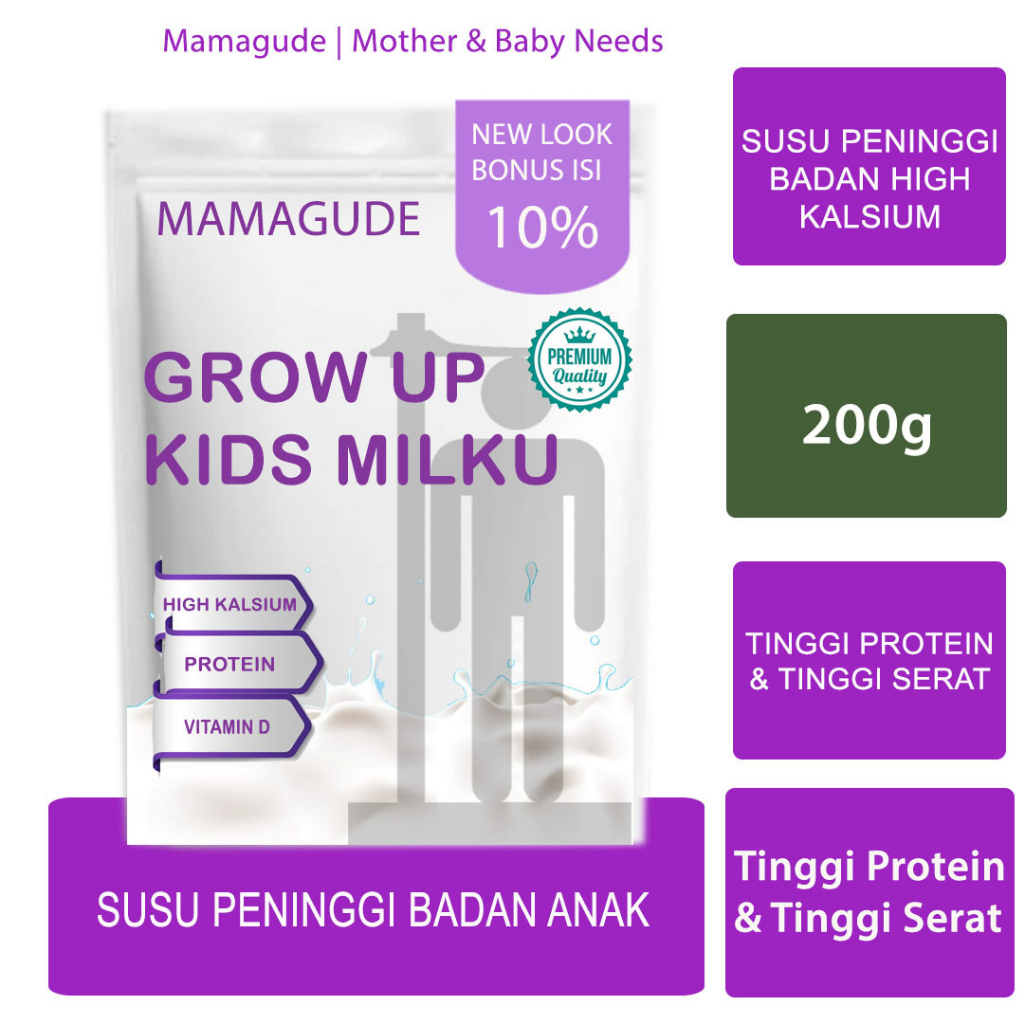 Mamagude | Mother & Baby Needs

MAMAGUDE

NEW LOOK BONUS ISI 10%

PREMIUM Quality

GROW UP KIDS MILKU

HIGH KALSIUM

PROTEIN

VITAMIN D

SUSU PENINGGI BADAN ANAK

SUSU PENINGGI BADAN HIGH KALSIUM

200g

TINGGI PROTEIN & TINGGI SERAT

Tinggi Protein & Tinggi Serat